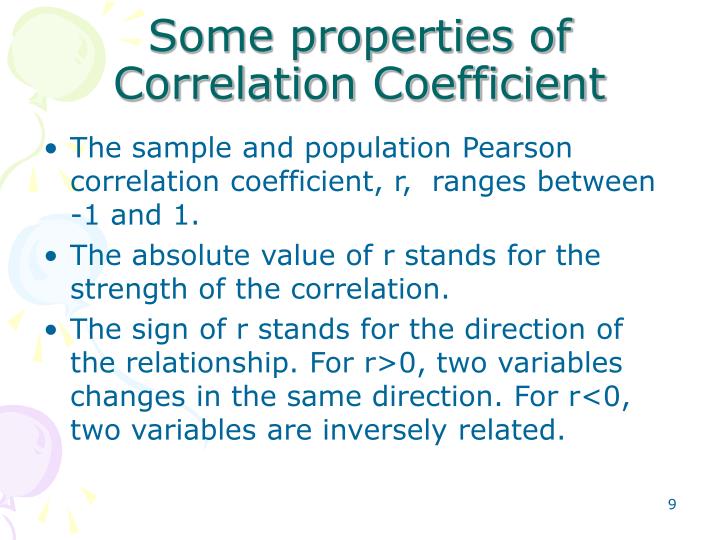 Some properties of Correlation Coefficient

• The sample and population Pearson correlation coefficient, r, ranges between -1 and 1.

• The absolute value of r stands for the strength of the correlation.

• The sign of r stands for the direction of the relationship. For r>0, two variables changes in the same direction. For r<0, two variables are inversely related.

9